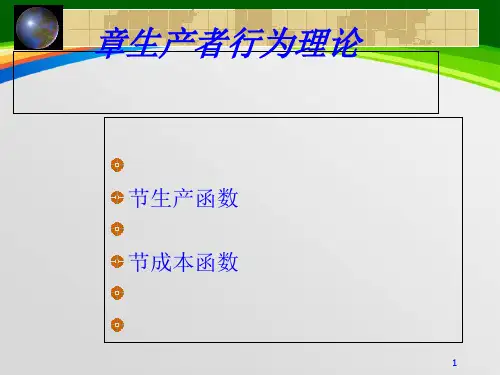 章生产者行为理论

节生产函数

节成本函数

1